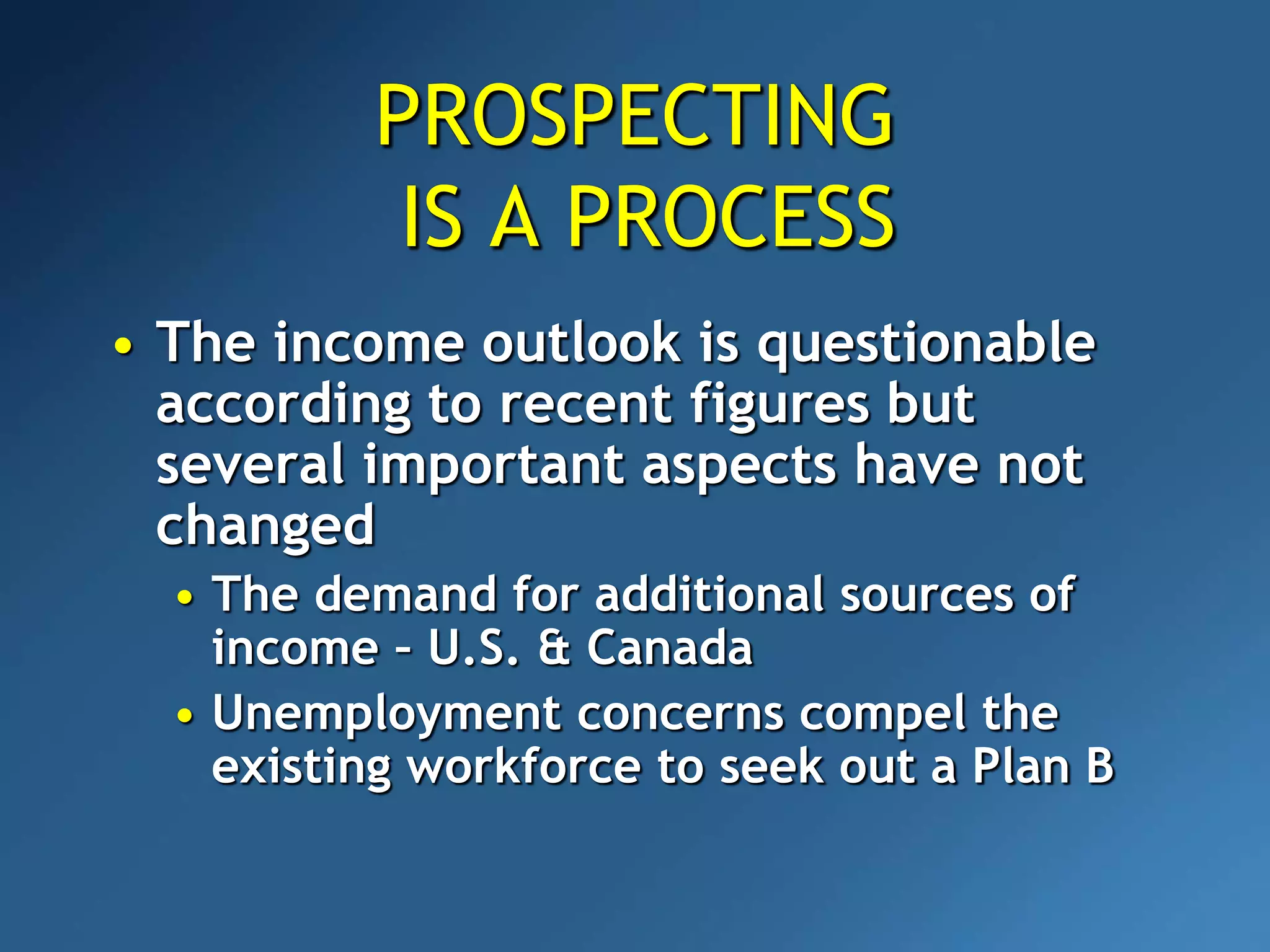 PROSPECTING
IS A PROCESS

• The income outlook is questionable according to recent figures but several important aspects have not changed
  • The demand for additional sources of income – U.S. & Canada
  • Unemployment concerns compel the existing workforce to seek out a Plan B